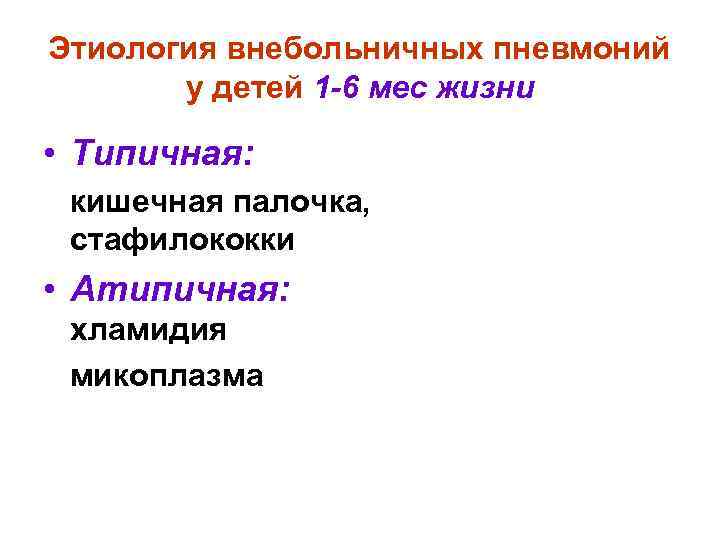 Этиология внебольничных пневмоний у детей 1-6 мес жизни

• Типичная:
кишечная палочка, стафилококки

• Атипичная:
хламидия
микоплазма